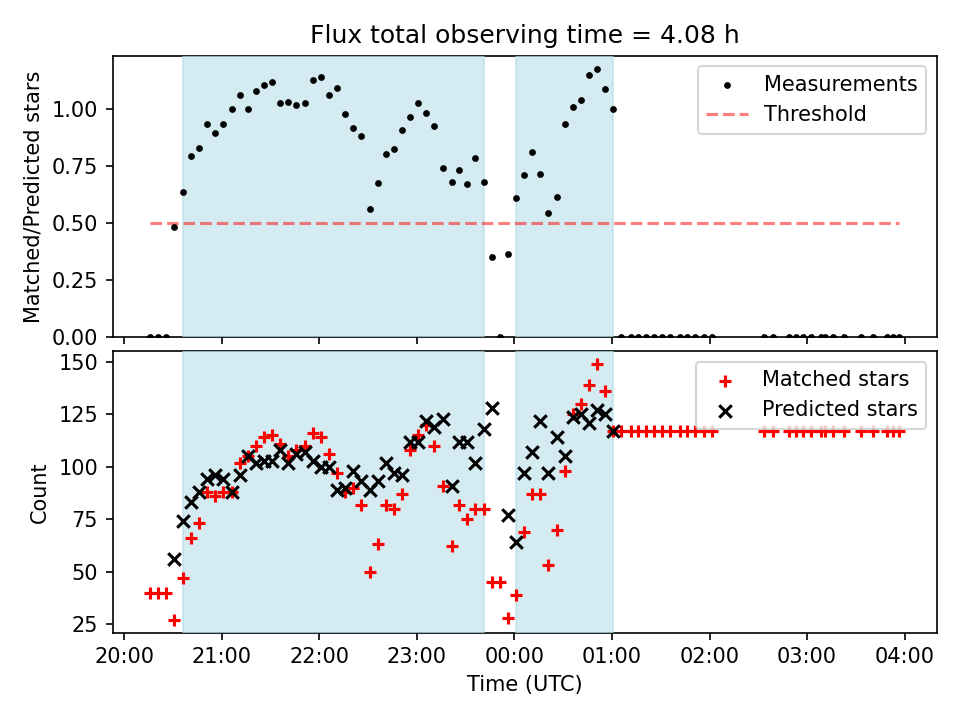 Flux total observing time = 4.08 h

Matched/Predicted stars

1.00
0.75
0.50
0.25
0.00

Measurements
Threshold

Count

150
125
100
75
50
25

Matched stars
Predicted stars

20:00 21:00 22:00 23:00 00:00 01:00 02:00 03:00 04:00

Time (UTC)